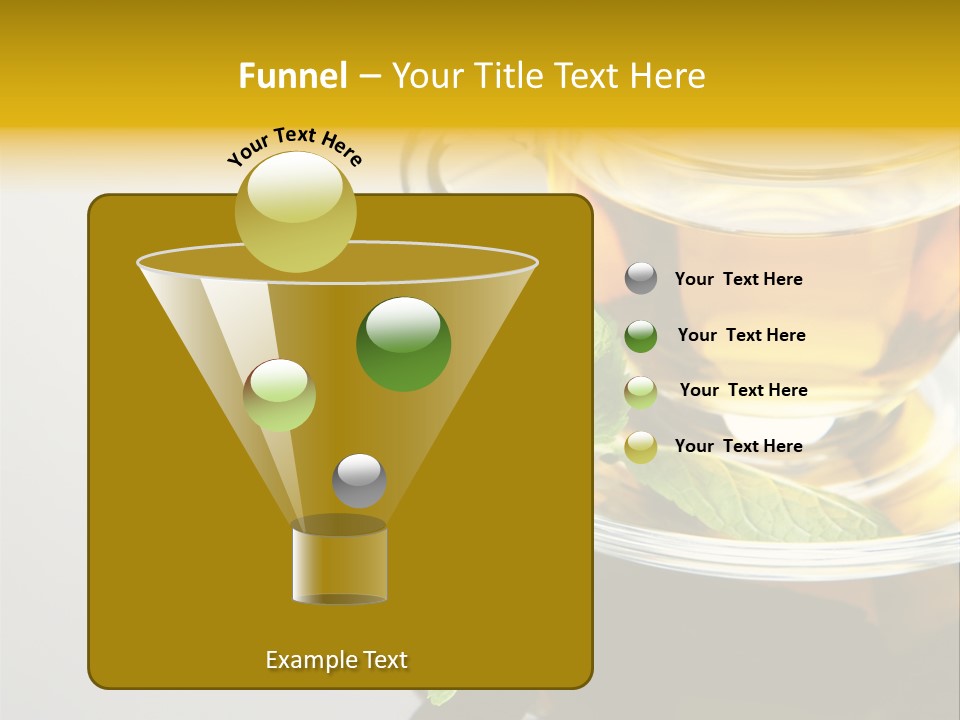 Funnel – Your Title Text Here

Your Text Here

Example Text

Your Text Here

Your Text Here

Your Text Here

Your Text Here